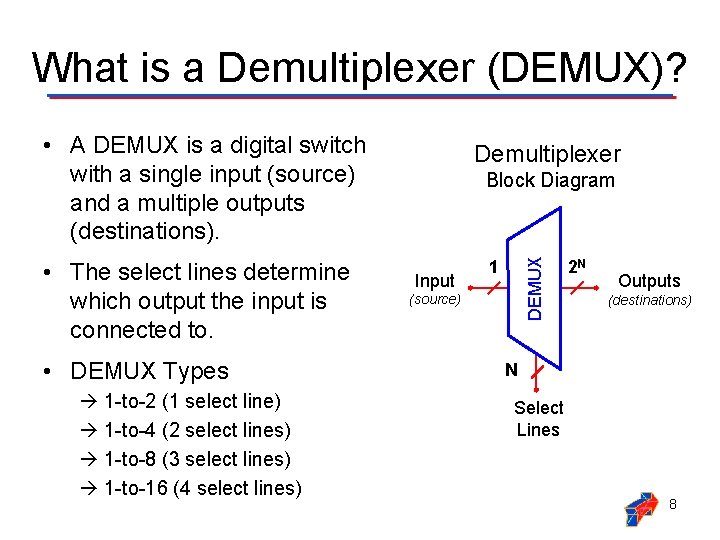 What is a Demultiplexer (DEMUX)?

• A DEMUX is a digital switch with a single input (source) and a multiple outputs (destinations).

• The select lines determine which output the input is connected to.

• DEMUX Types
→ 1-to-2 (1 select line)
→ 1-to-4 (2 select lines)
→ 1-to-8 (3 select lines)
→ 1-to-16 (4 select lines)

Demultiplexer
Block Diagram

Input
(source)
1
DEMUX
$2^N$
Outputs
(destinations)
N
Select
Lines

8